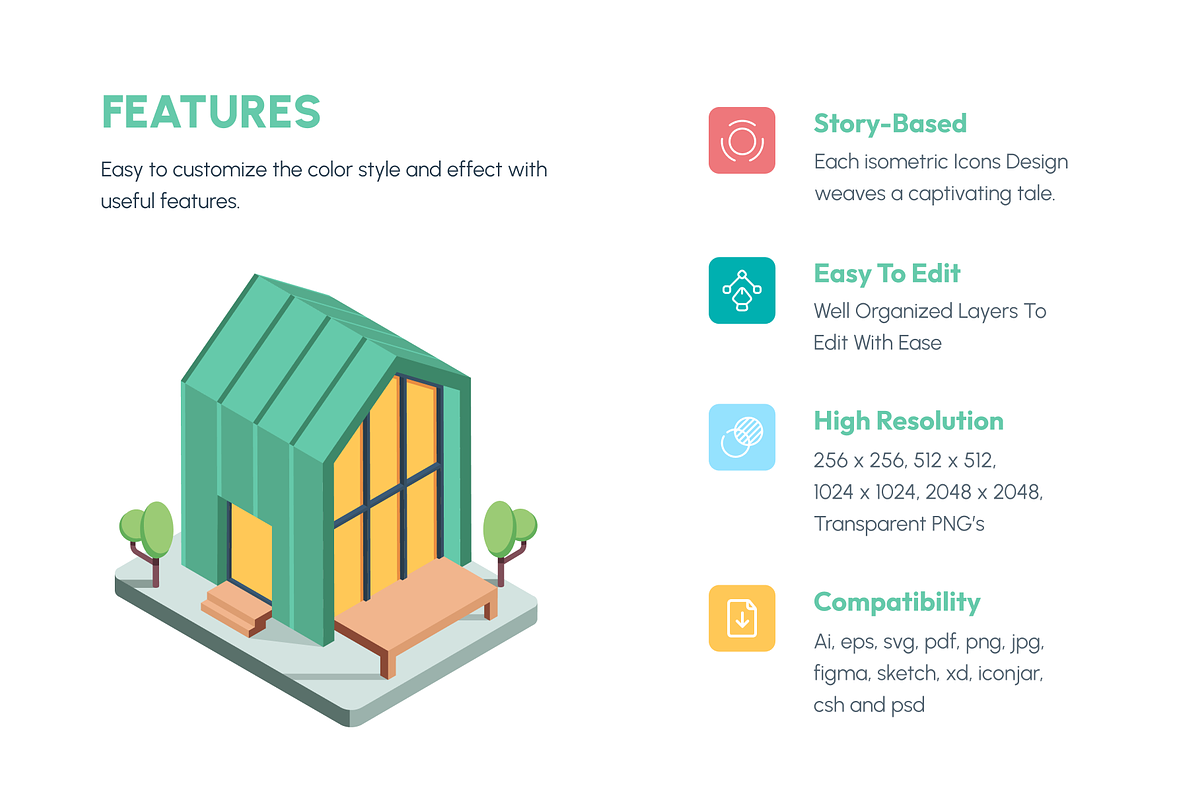 FEATURES

Easy to customize the color style and effect with useful features.

Story-Based

Each isometric Icons Design weaves a captivating tale.

Easy To Edit

Well Organized Layers To Edit With Ease

High Resolution

256 x 256, 512 x 512, 1024 x 1024, 2048 x 2048, Transparent PNG's

Compatibility

Ai, eps, svg, pdf, png, jpg, figma, sketch, xd, iconjar, csh and psd